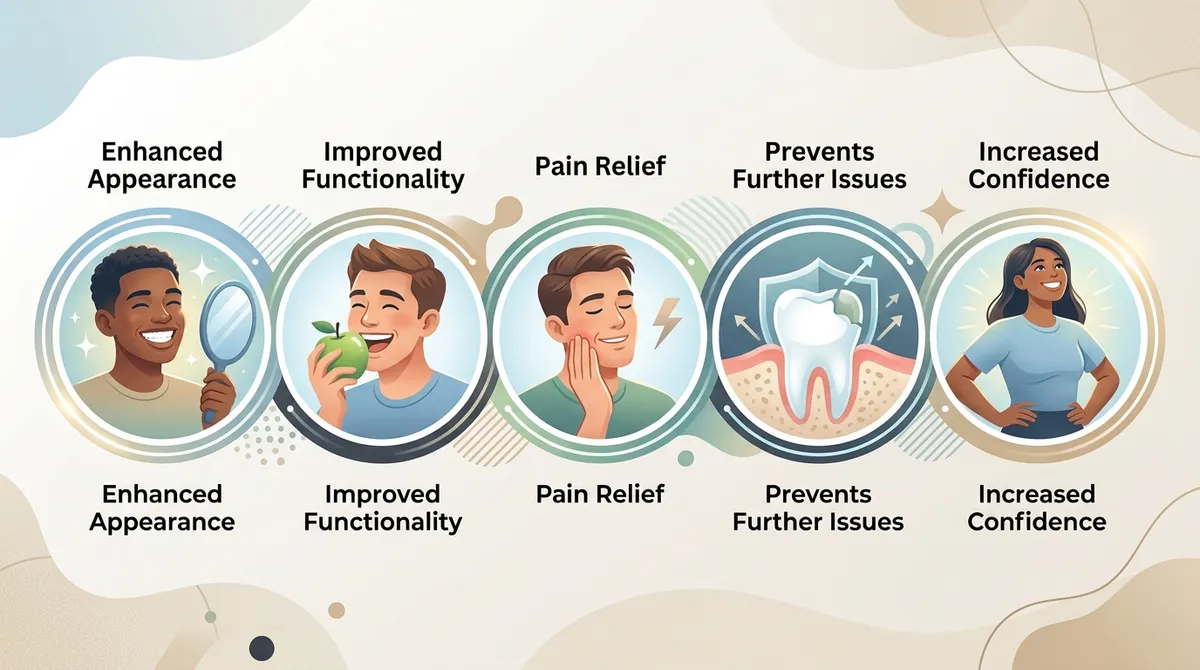 Enhanced Appearance

Improved Functionality

Pain Relief

Prevents Further Issues

Increased Confidence

Enhanced Appearance

Improved Functionality

Pain Relief

Prevents Further Issues

Increased Confidence